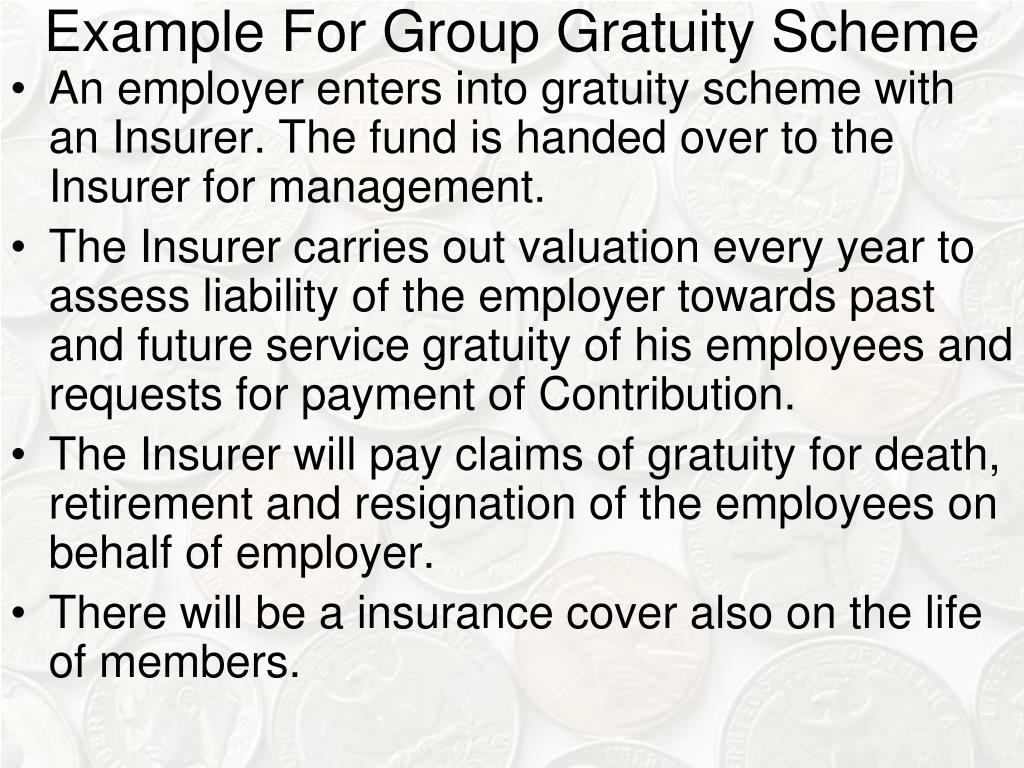 Example For Group Gratuity Scheme

• An employer enters into gratuity scheme with an Insurer. The fund is handed over to the Insurer for management.

• The Insurer carries out valuation every year to assess liability of the employer towards past and future service gratuity of his employees and requests for payment of Contribution.

• The Insurer will pay claims of gratuity for death, retirement and resignation of the employees on behalf of employer.

• There will be a insurance cover also on the life of members.